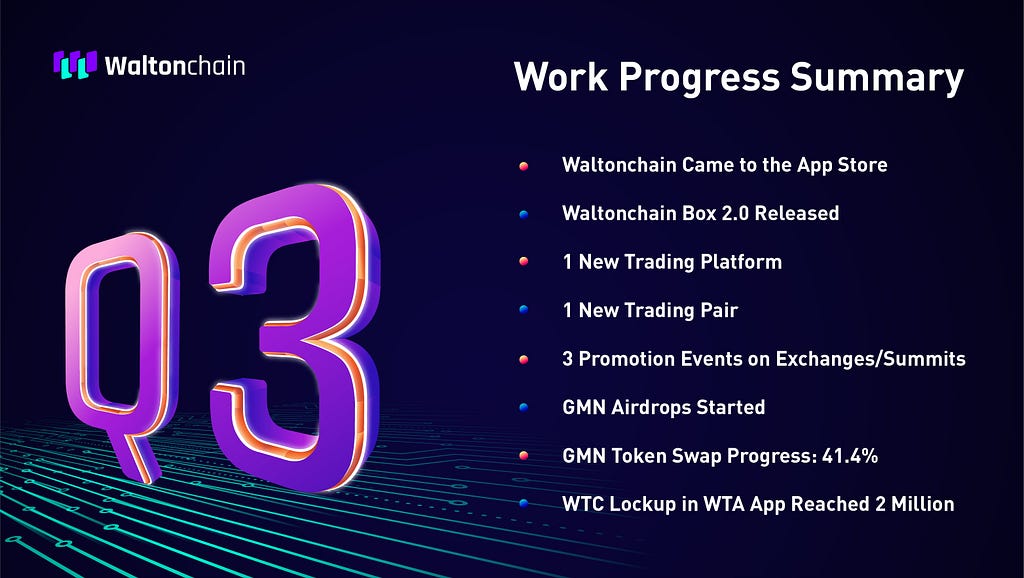 Waltonchain

Work Progress Summary

Q3

Waltonchain Came to the App Store

Waltonchain Box 2.0 Released

1 New Trading Platform

1 New Trading Pair

3 Promotion Events on Exchanges/Summits

GMN Airdrops Started

GMN Token Swap Progress: 41.4%

WTC Lockup in WTA App Reached 2 Million